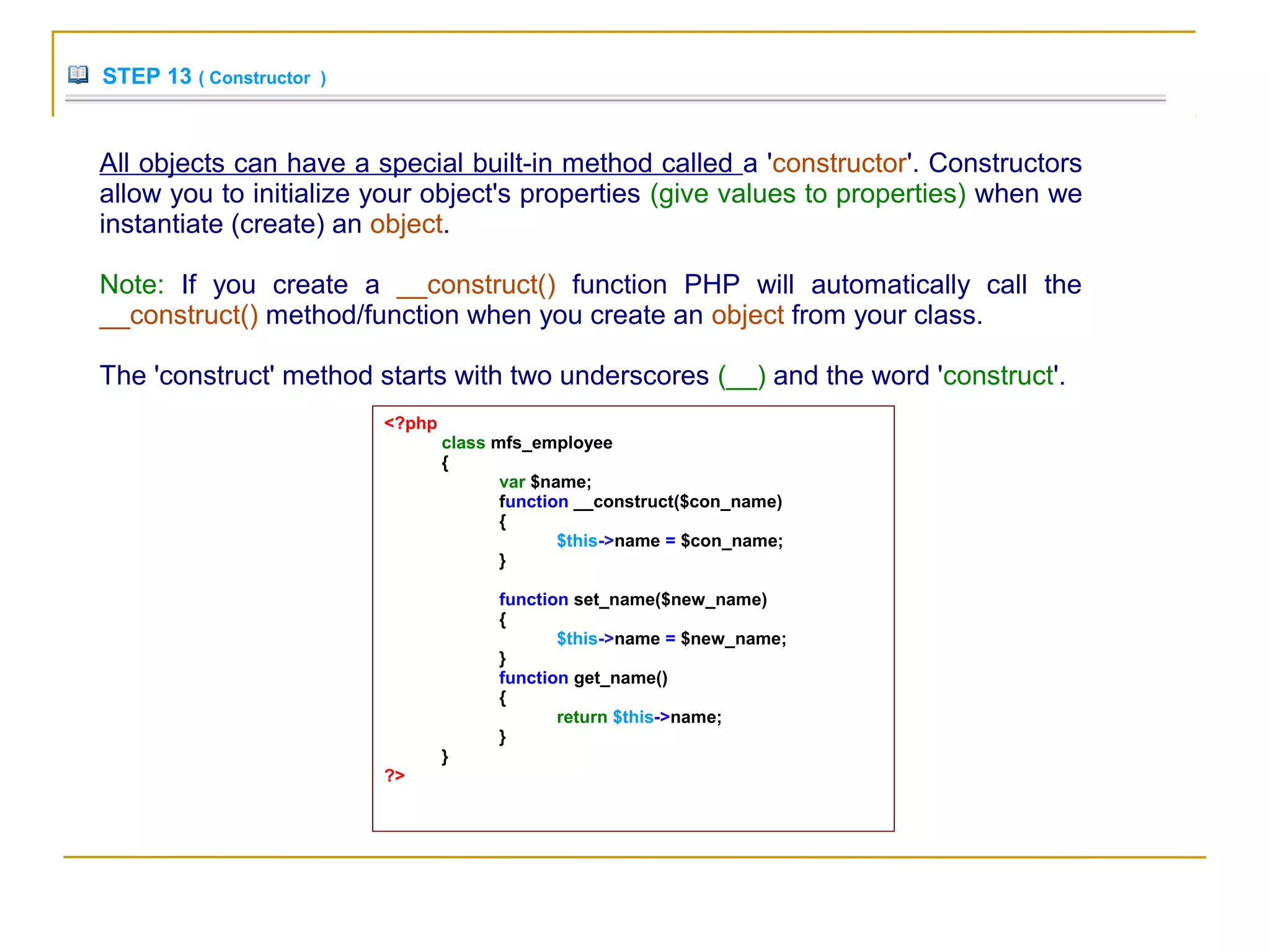 STEP 13 ( Constructor )

All objects can have a special built-in method called a 'constructor'. Constructors allow you to initialize your object's properties (give values to properties) when we instantiate (create) an object.

Note: If you create a __construct() function PHP will automatically call the __construct() method/function when you create an object from your class.

The 'construct' method starts with two underscores (__) and the word 'construct'.

<?php
class mfs_employee
{
var $name;
function __construct($con_name)
{
$this->name = $con_name;
}

function set_name($new_name)
{
$this->name = $new_name;
}
function get_name()
{
return $this->name;
}
}
?>